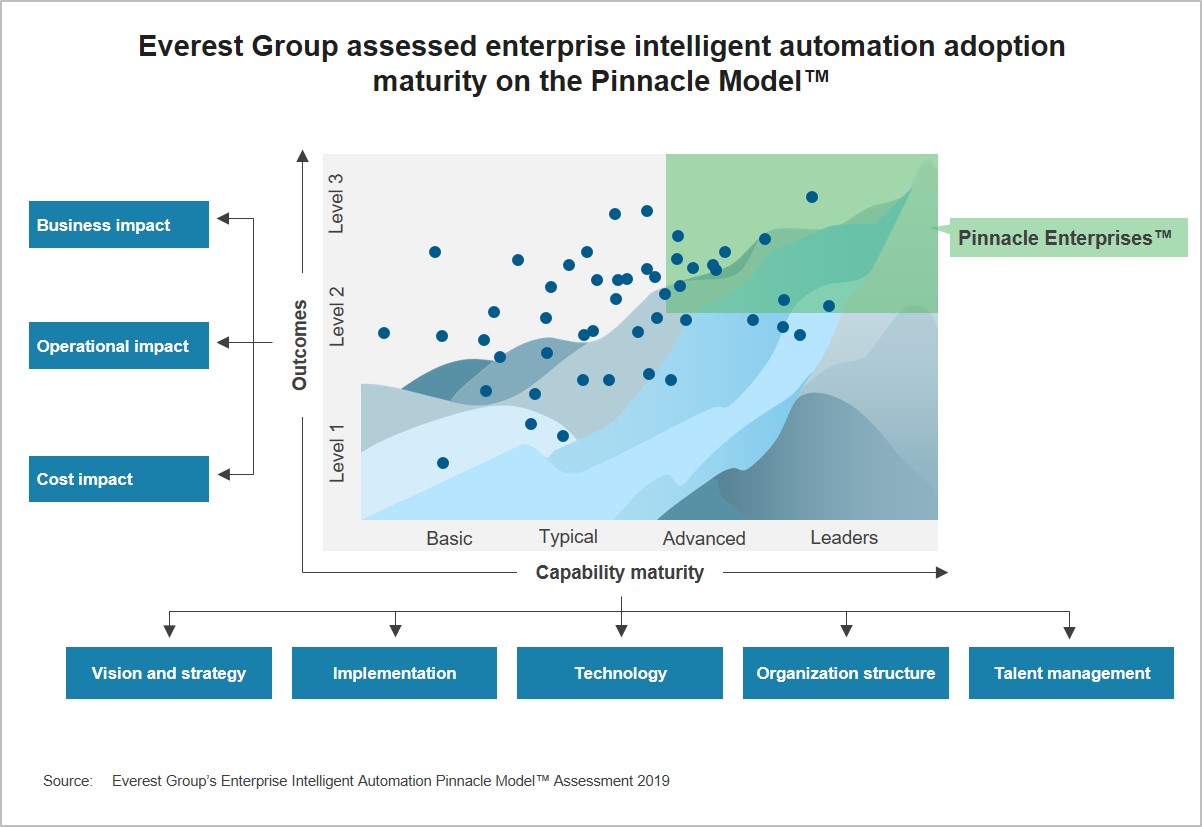 Everest Group assessed enterprise intelligent automation adoption maturity on the Pinnacle Model™

Business impact

Operational impact

Cost impact

Outcomes

Level 3

Level 2

Level 1

Pinnacle Enterprises™

Basic

Typical

Advanced

Leaders

Capability maturity

Vision and strategy

Implementation

Technology

Organization structure

Talent management

Source: Everest Group's Enterprise Intelligent Automation Pinnacle Model™ Assessment 2019